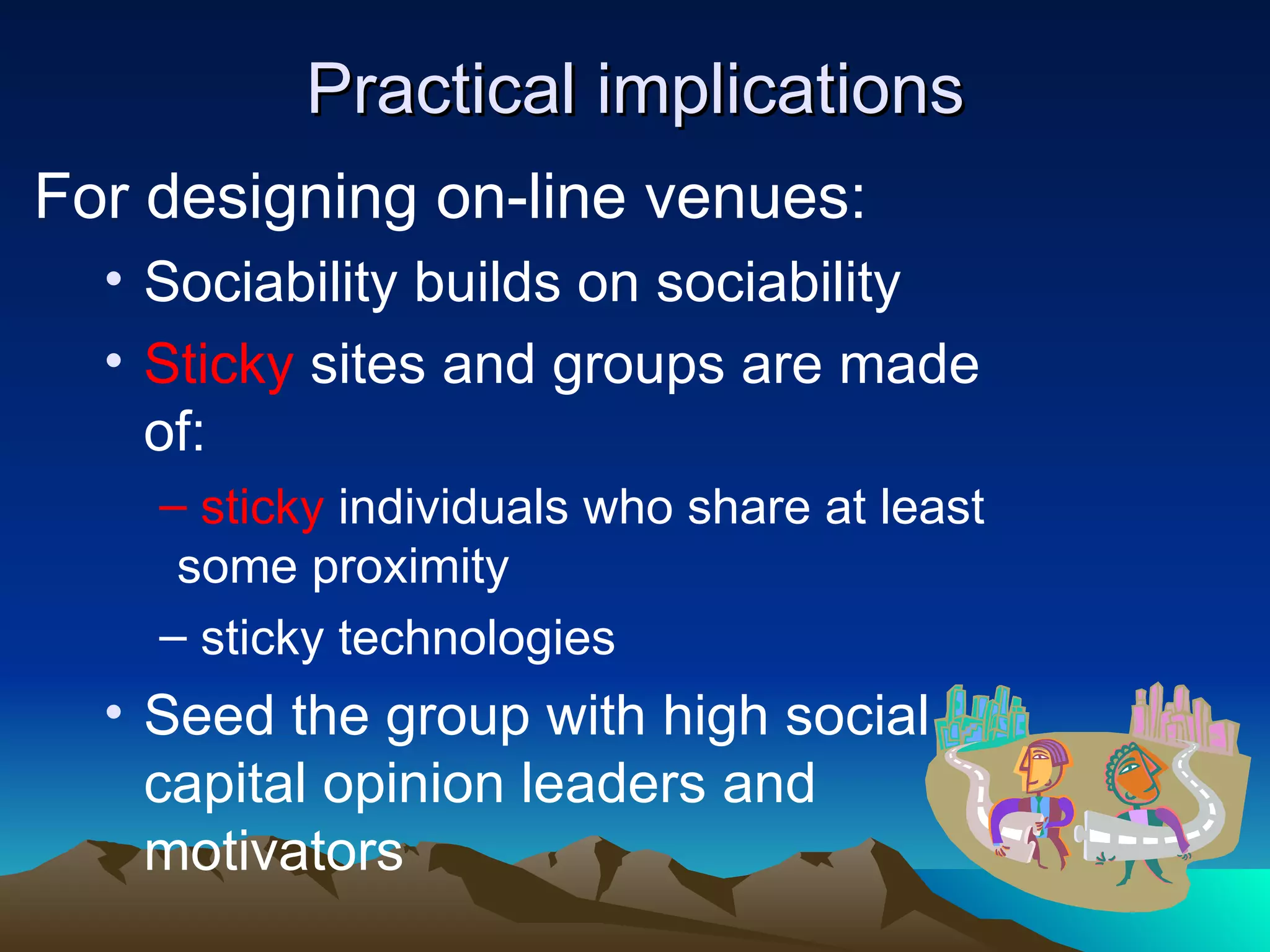 Practical implications

For designing on-line venues:

• Sociability builds on sociability

• Sticky sites and groups are made of:

– sticky individuals who share at least some proximity

– sticky technologies

• Seed the group with high social capital opinion leaders and motivators